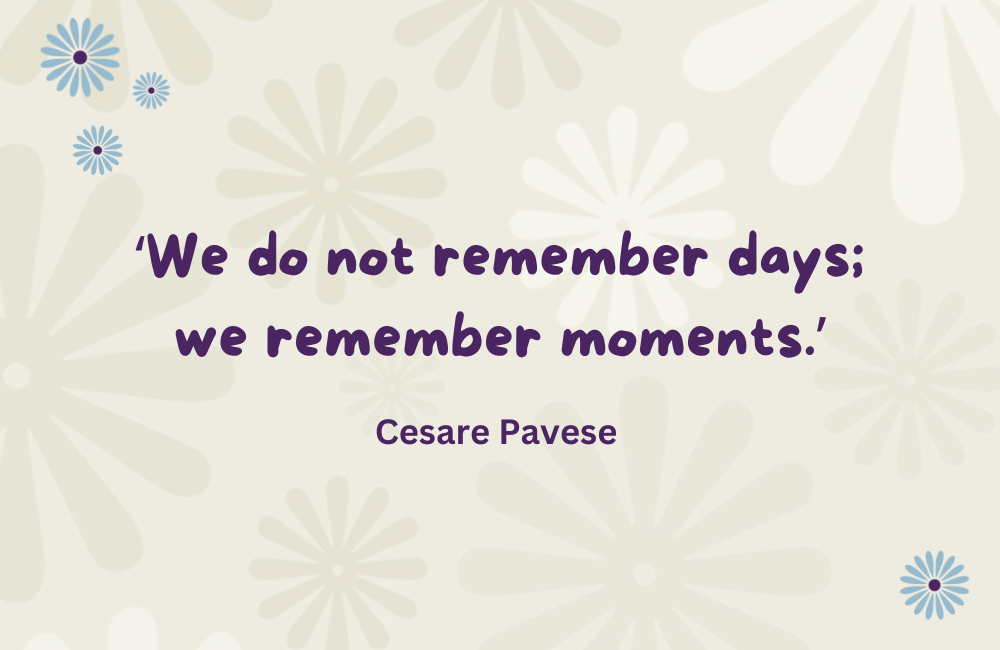 ‘We do not remember days; we remember moments.’

Cesare Pavese